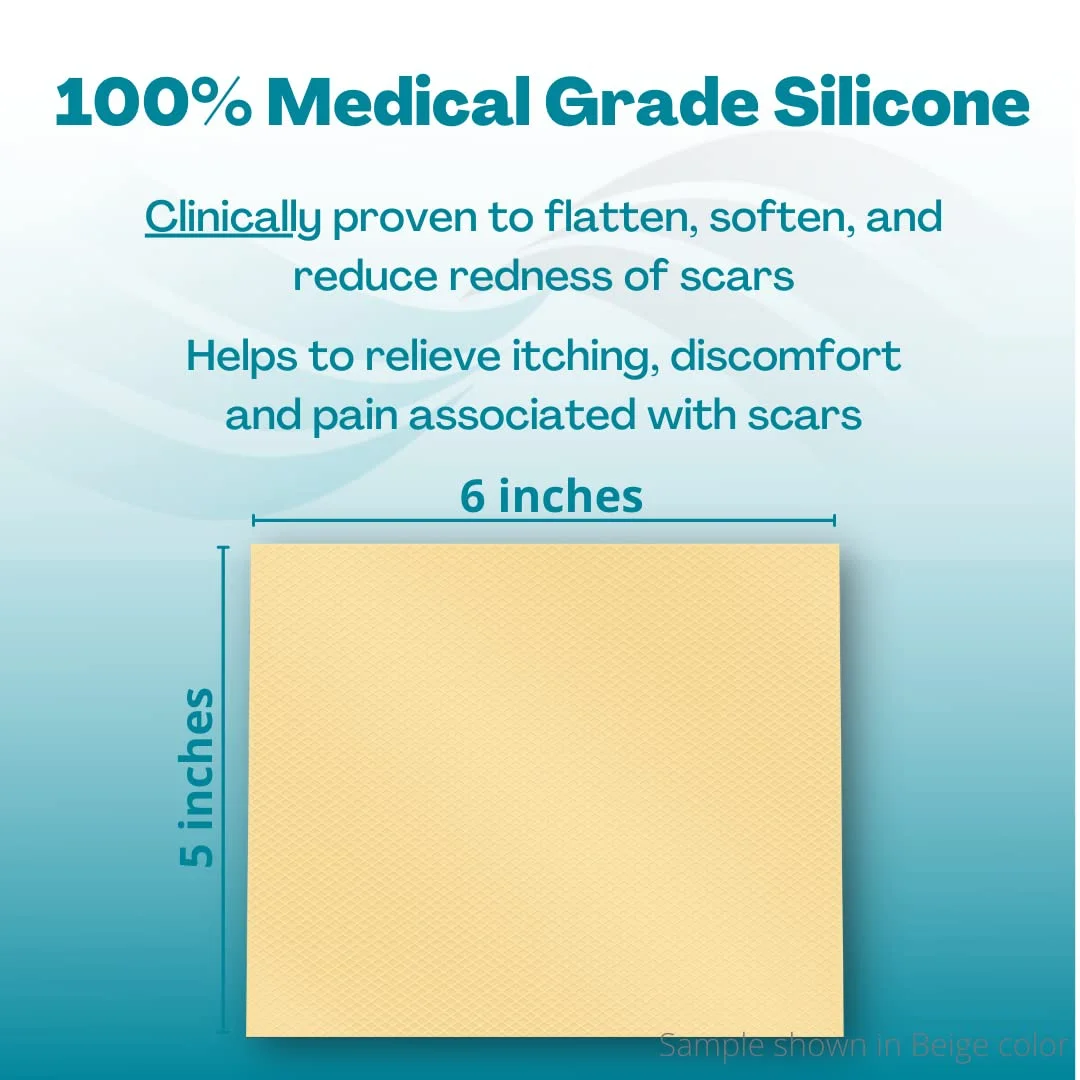 100% Medical Grade Silicone

Clinically proven to flatten, soften, and reduce redness of scars

Helps to relieve itching, discomfort and pain associated with scars

6 inches

5 inches

Sample shown in Beige color